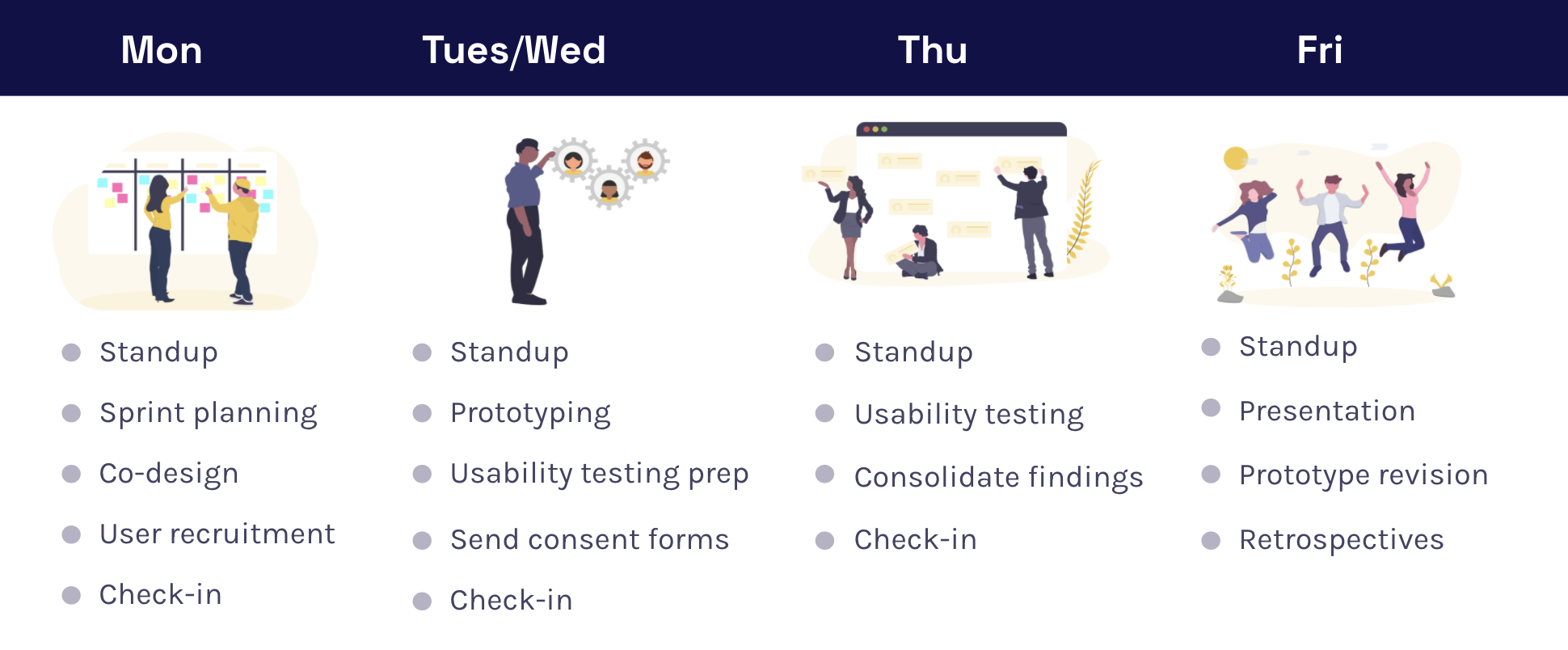 Mon

- Standup
- Sprint planning
- Co-design
- User recruitment
- Check-in

Tues/Wed

- Standup
- Prototyping
- Usability testing prep
- Send consent forms
- Check-in

Thu

- Standup
- Usability testing
- Consolidate findings
- Check-in

Fri

- Standup
- Presentation
- Prototype revision
- Retrospectives